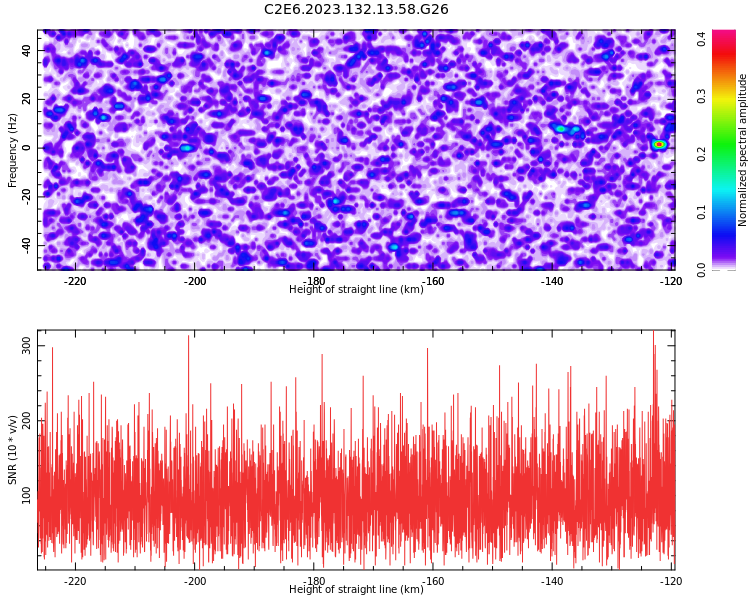 C2E6.2023.132.13.58.G26

Frequency (Hz)
40
20
0
-20
-40

-220
-200
-180
-160
-140
-120
Height of straight line (km)

Normalized spectral amplitude
0.0
0.1
0.2
0.3
0.4

SNR (10 * v/v)
300
200
100

-220
-200
-180
-160
-140
-120
Height of straight line (km)